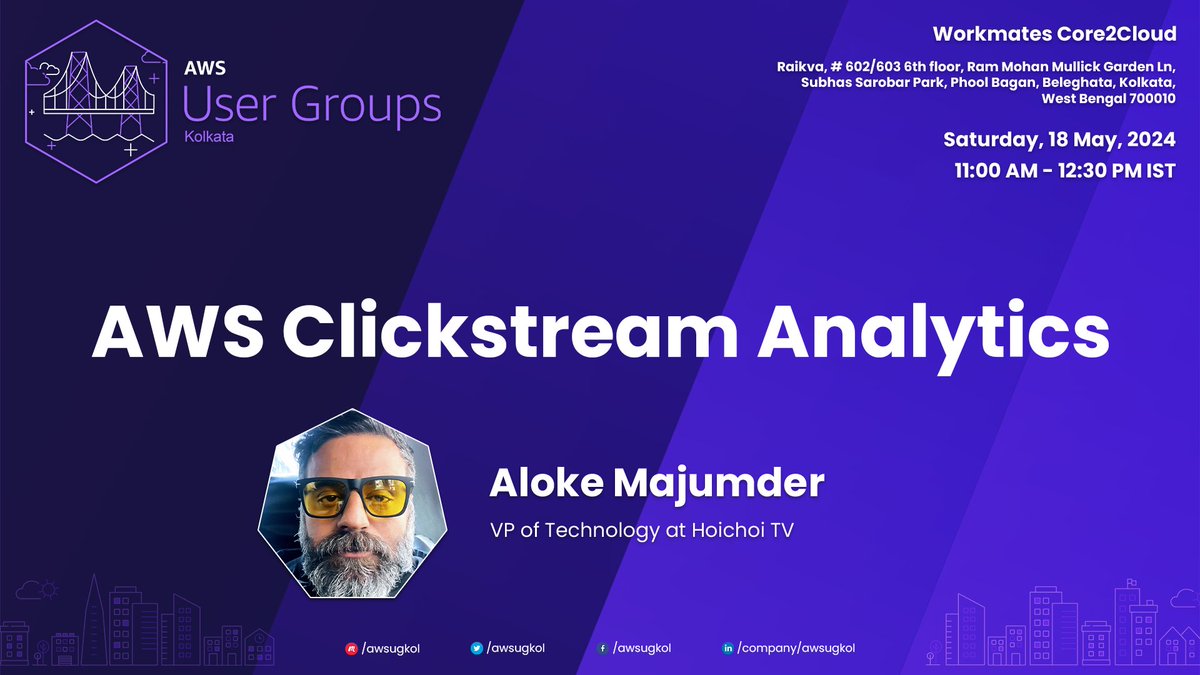 AWS
User Groups
Kolkata

Workmates Core2Cloud

Raikva, # 602/603 6th floor, Ram Mohan Mullick Garden Ln, Subhas Sarobar Park, Phool Bagan, Beleghata, Kolkata, West Bengal 700010

Saturday, 18 May, 2024
11:00 AM - 12:30 PM IST

AWS Clickstream Analytics

Aloke Majumder
VP of Technology at Hoichoi TV

/awsugkol /awsugkol /awsugkol /company/awsugkol